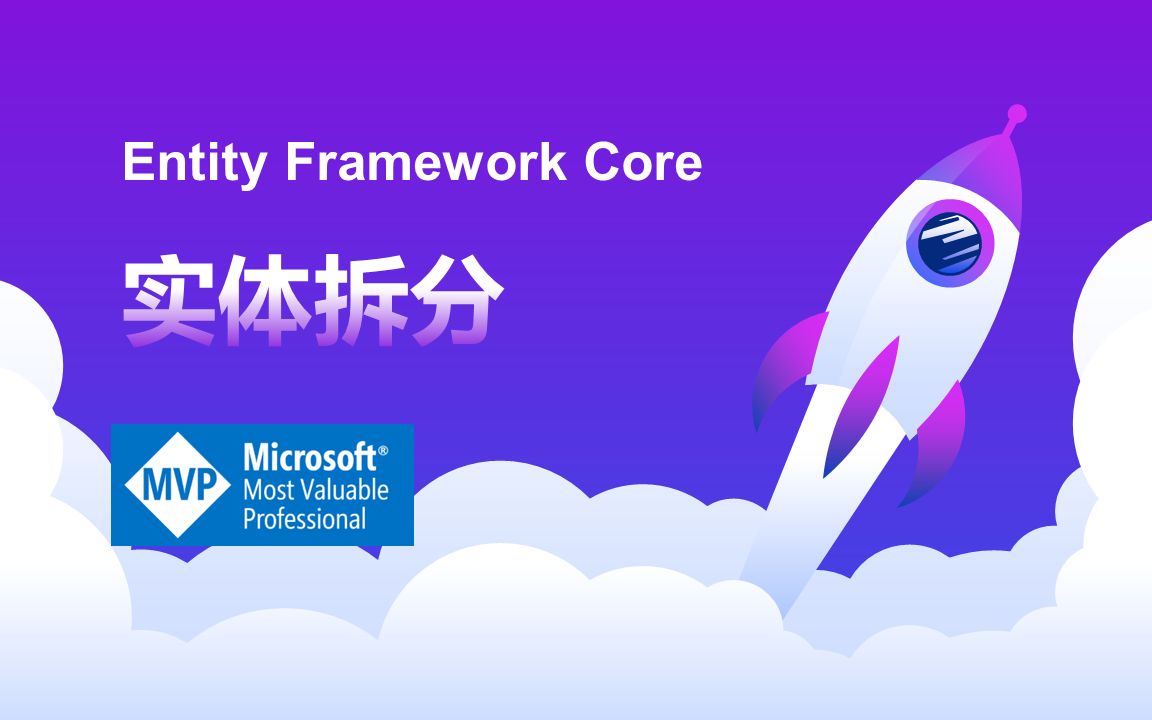 Entity Framework Core

实体拆分

MVP Microsoft® Most Valuable Professional